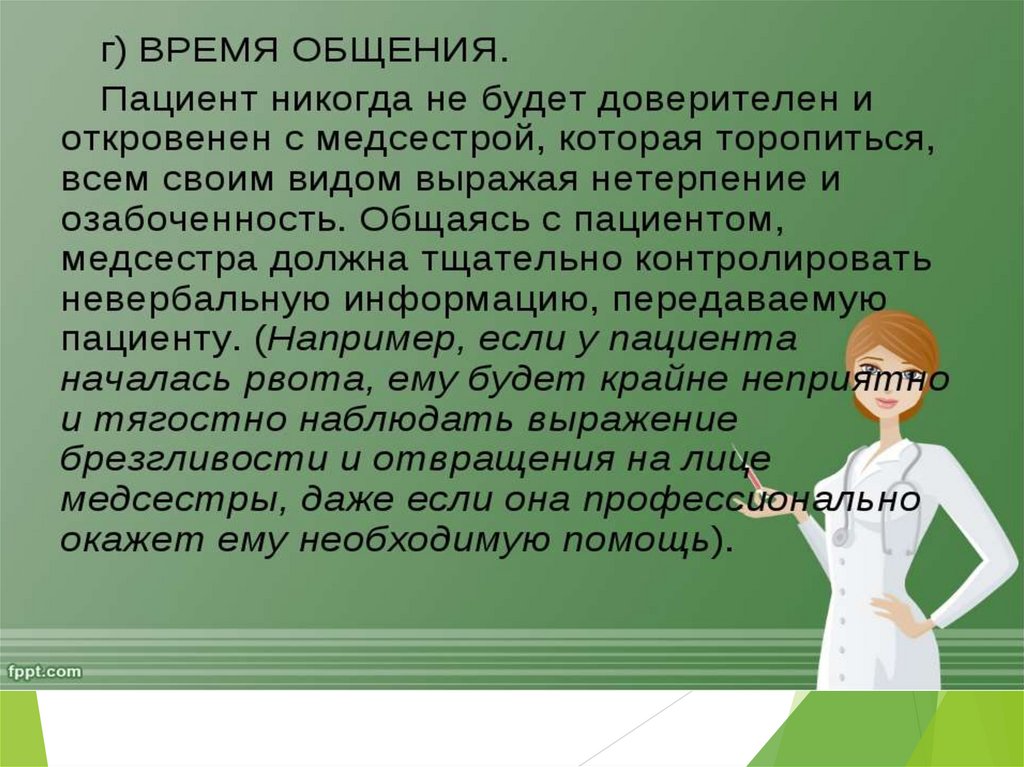 г) ВРЕМЯ ОБЩЕНИЯ.

Пациент никогда не будет доверителен и откровенен с медсестрой, которая торопиться, всем своим видом выражая нетерпение и озабоченность. Общаясь с пациентом, медсестра должна тщательно контролировать невербальную информацию, передаваемую пациенту. (Например, если у пациента началась рвота, ему будет крайне неприятно и тягостно наблюдать выражение брезгливости и отвращения на лице медсестры, даже если она профессионально окажет ему необходимую помощь).

fppt.com